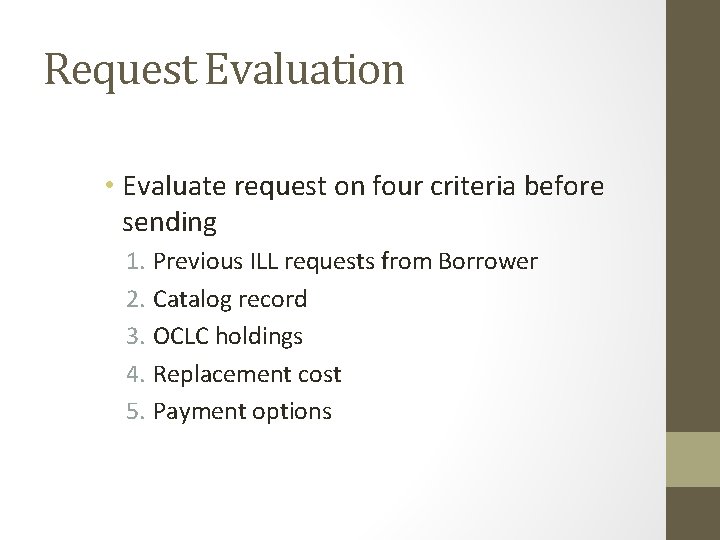 Request Evaluation

• Evaluate request on four criteria before sending

1. Previous ILL requests from Borrower
2. Catalog record
3. OCLC holdings
4. Replacement cost
5. Payment options